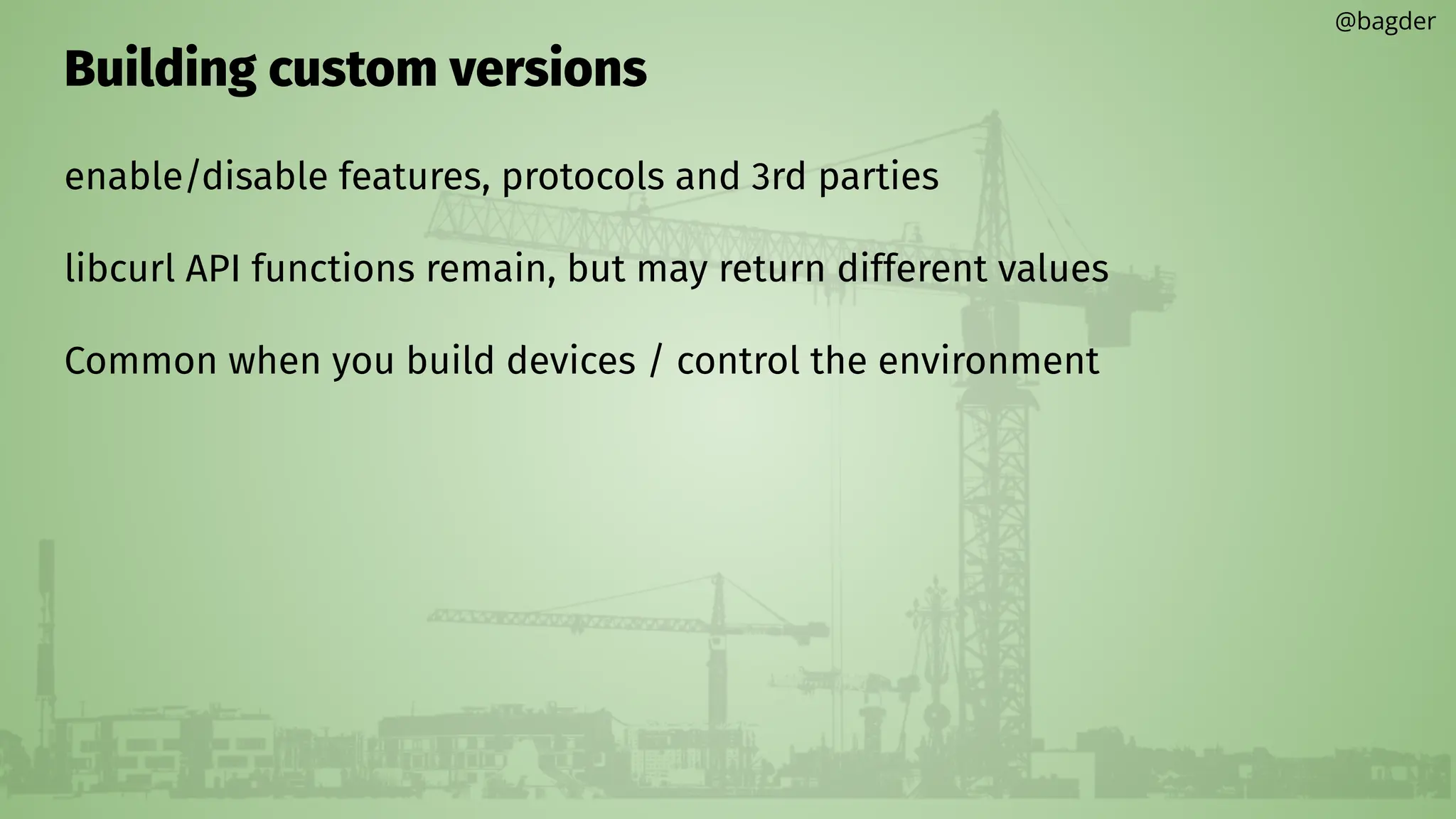 @bagder

Building custom versions

enable/disable features, protocols and 3rd parties

libcurl API functions remain, but may return different values

Common when you build devices / control the environment